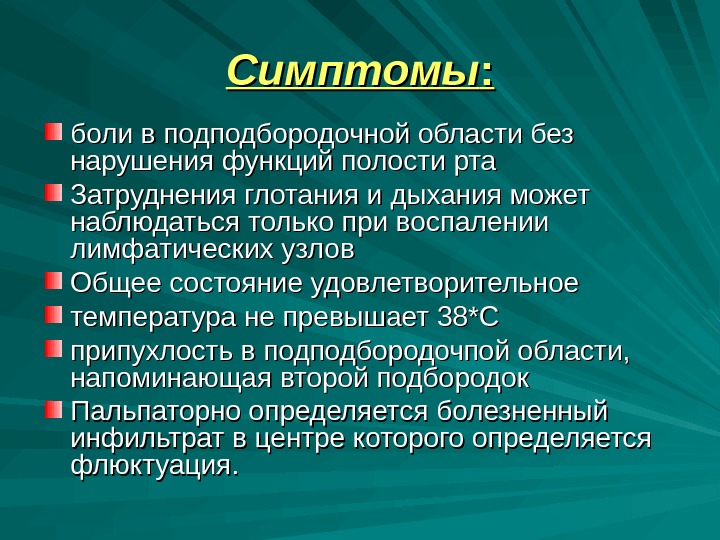 Симптомы:

боли в подподбородочной области без нарушения функций полости рта

Затруднения глотания и дыхания может наблюдаться только при воспалении лимфатических узлов

Общее состояние удовлетворительное

температура не превышает 38*С

припухлость в подподбородочпой области, напоминающая второй подбородок

Пальпаторно определяется болезненный инфильтрат в центре которого определяется флюктуация.